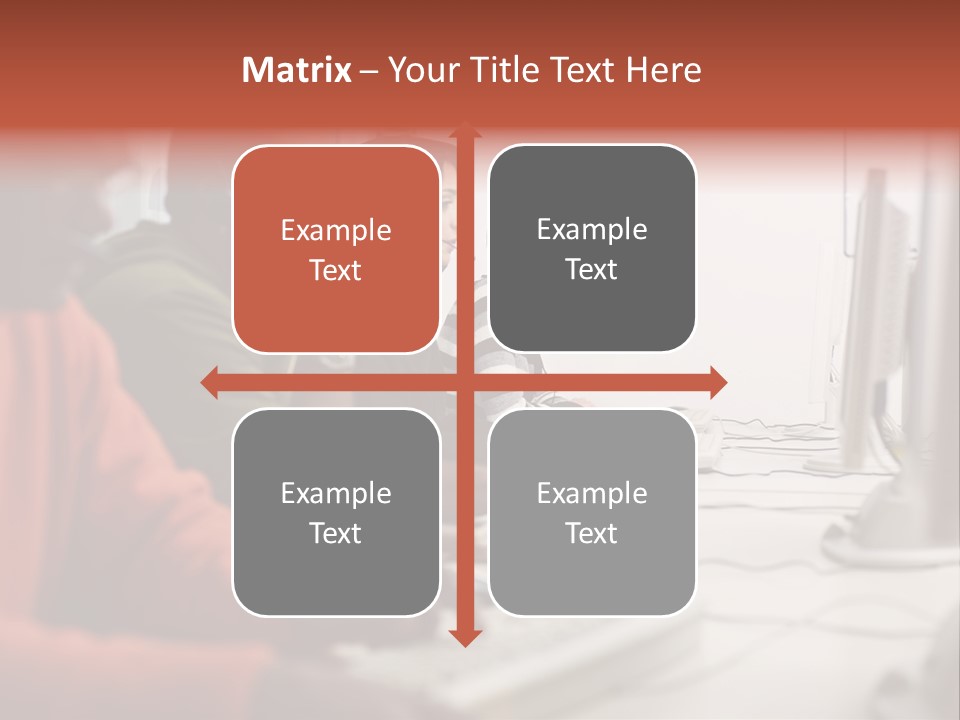 Matrix – Your Title Text Here

Example Text

Example Text

Example Text

Example Text